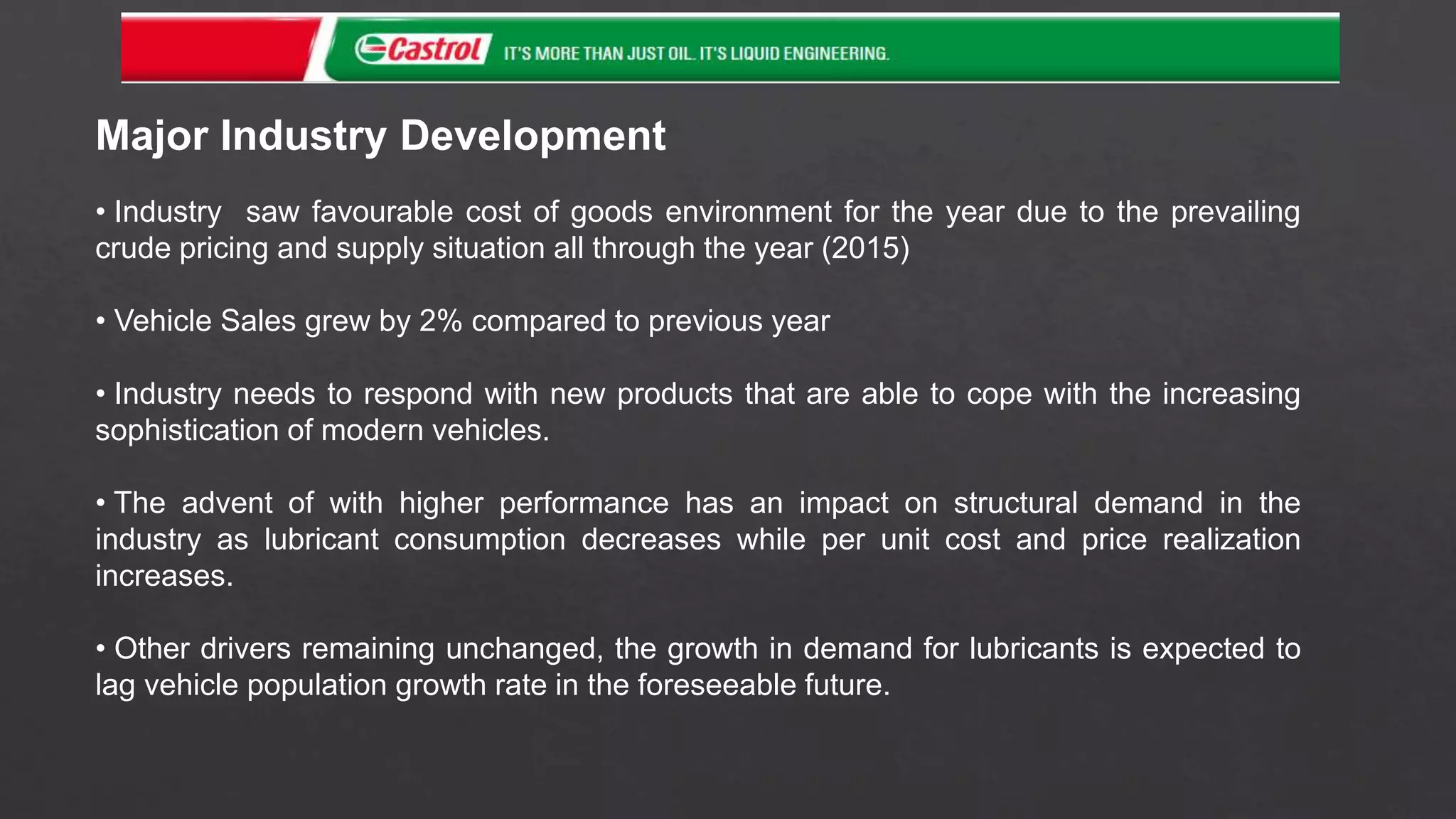 Castrol IT'S MORE THAN JUST OIL. IT'S LIQUID ENGINEERING.

Major Industry Development

• Industry saw favourable cost of goods environment for the year due to the prevailing crude pricing and supply situation all through the year (2015)

• Vehicle Sales grew by 2% compared to previous year

• Industry needs to respond with new products that are able to cope with the increasing sophistication of modern vehicles.

• The advent of with higher performance has an impact on structural demand in the industry as lubricant consumption decreases while per unit cost and price realization increases.

• Other drivers remaining unchanged, the growth in demand for lubricants is expected to lag vehicle population growth rate in the foreseeable future.